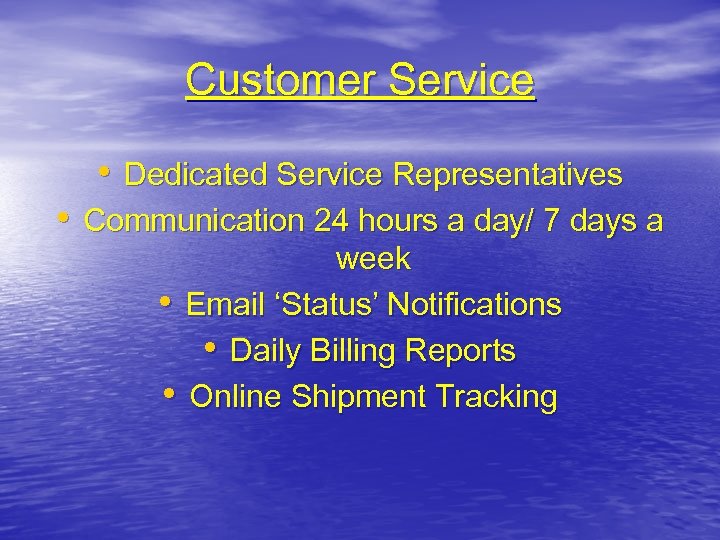 Customer Service

• Dedicated Service Representatives
• Communication 24 hours a day/ 7 days a week
• Email ‘Status’ Notifications
• Daily Billing Reports
• Online Shipment Tracking